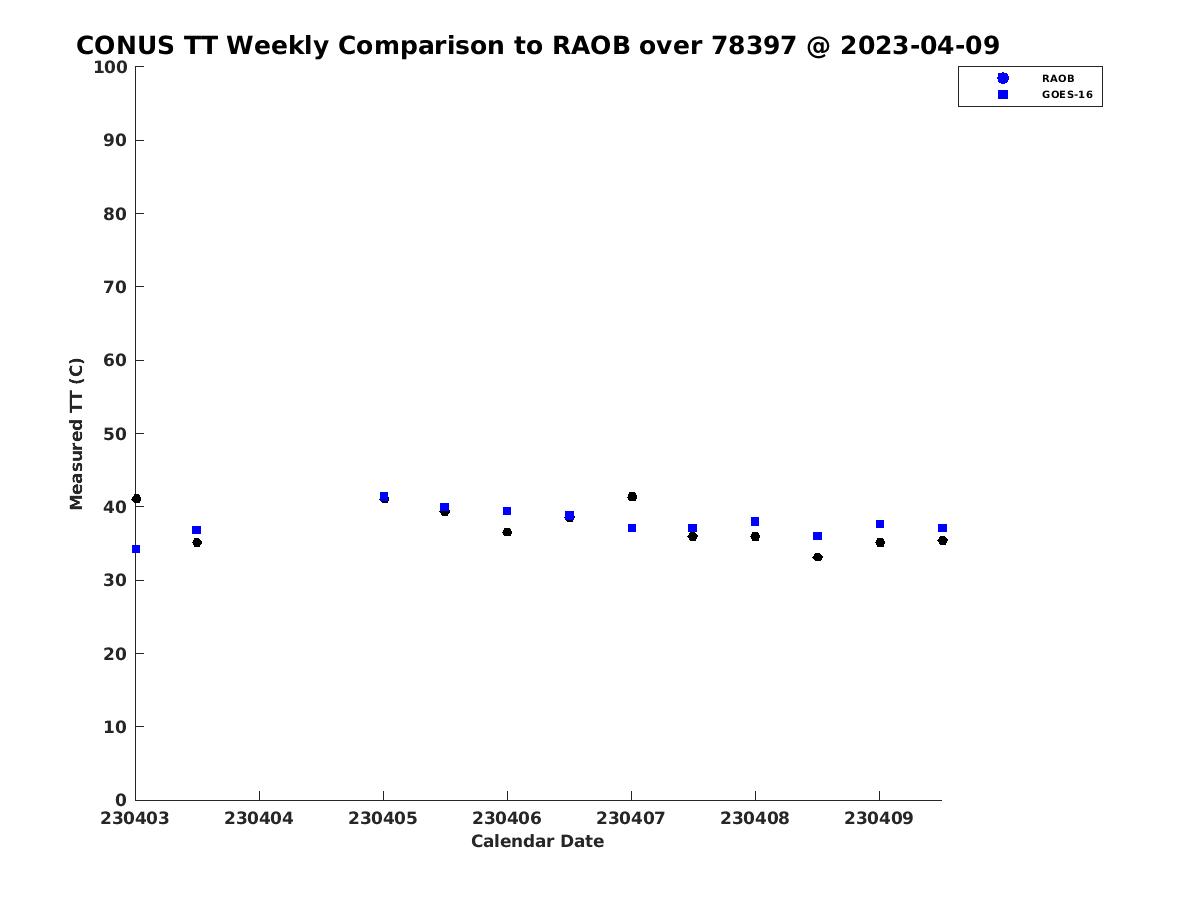 CONUS TT Weekly Comparison to RAOB over 78397 @ 2023-04-09

RAOB
GOES-16

Measured TT (C)

100
90
80
70
60
50
40
30
20
10
0

230403 230404 230405 230406 230407 230408 230409

Calendar Date